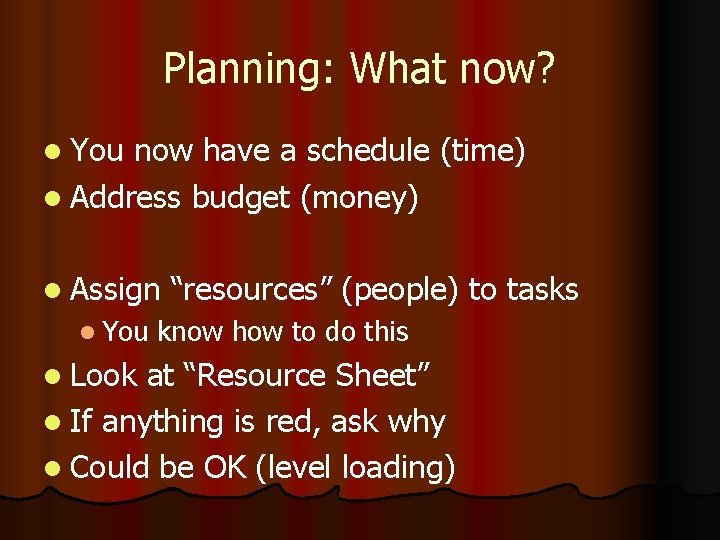 Planning: What now?

- You now have a schedule (time)
- Address budget (money)

- Assign “resources” (people) to tasks
  - You know how to do this
- Look at “Resource Sheet”
- If anything is red, ask why
- Could be OK (level loading)